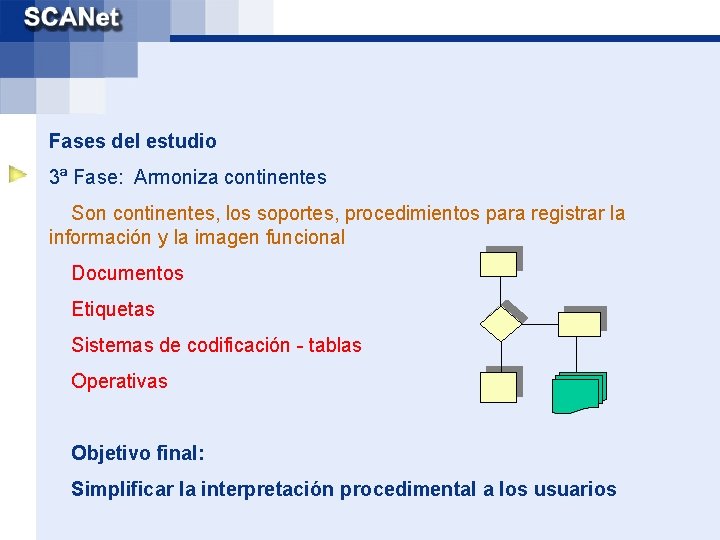 SCANet

Fases del estudio

3ª Fase: Armoniza continentes

Son continentes, los soportes, procedimientos para registrar la información y la imagen funcional

Documentos

Etiquetas

Sistemas de codificación - tablas

Operativas

Objetivo final:

Simplificar la interpretación procedimental a los usuarios